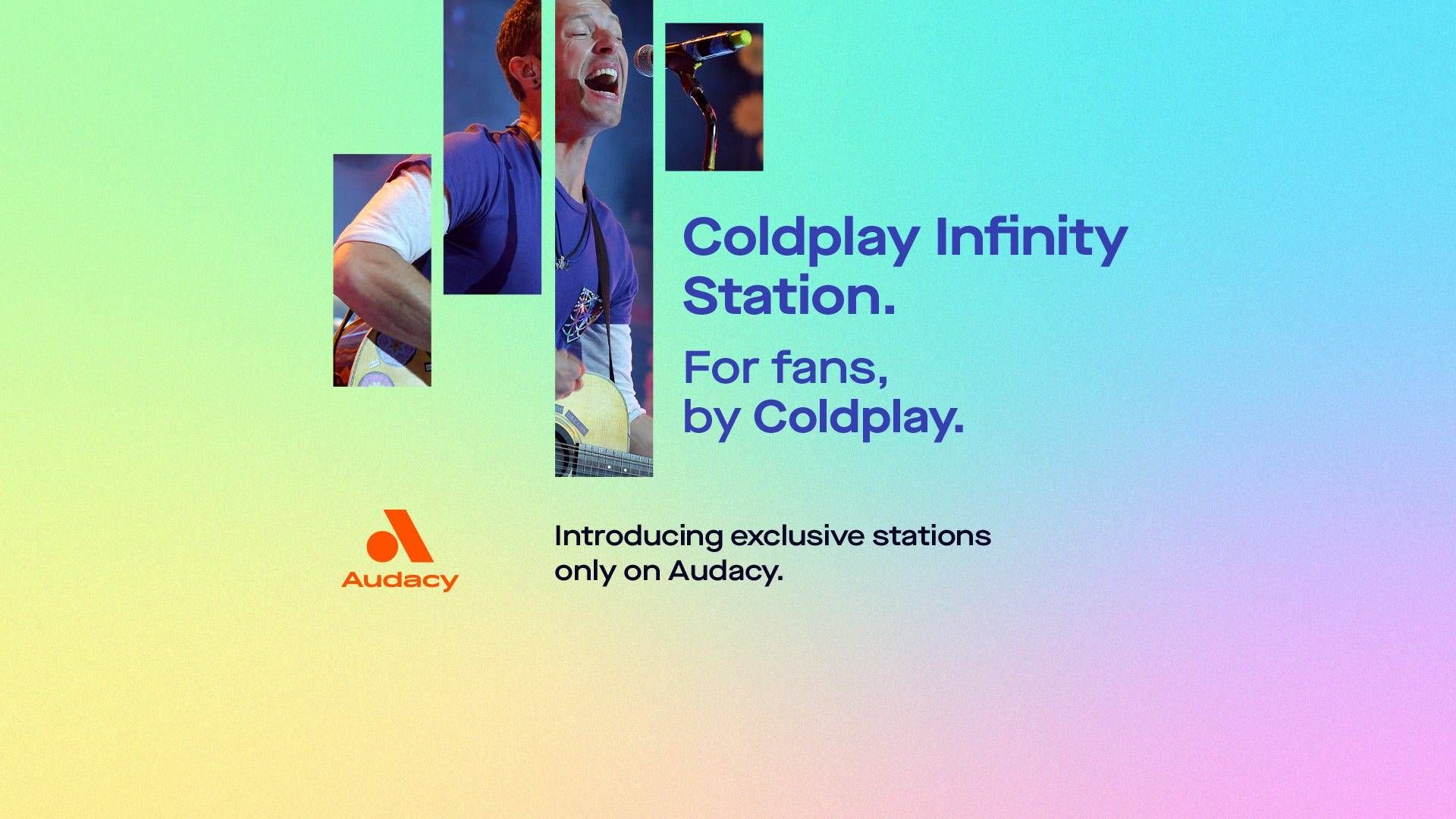 Coldplay Infinity Station.

For fans, by Coldplay.

Audacy

Introducing exclusive stations only on Audacy.